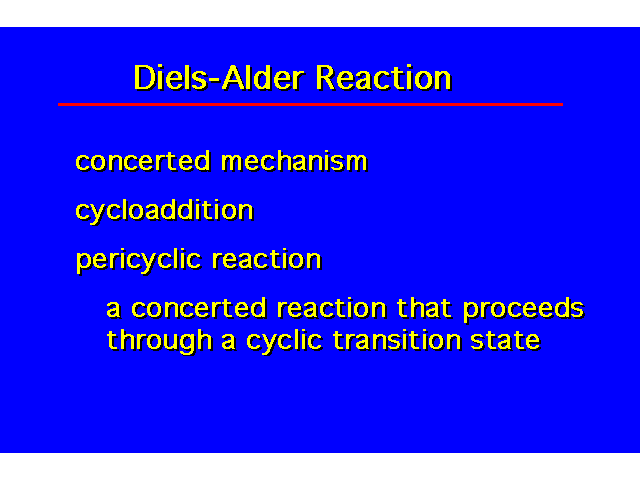 Diels-Alder Reaction

concerted mechanism

cycloaddition

pericyclic reaction

a concerted reaction that proceeds through a cyclic transition state